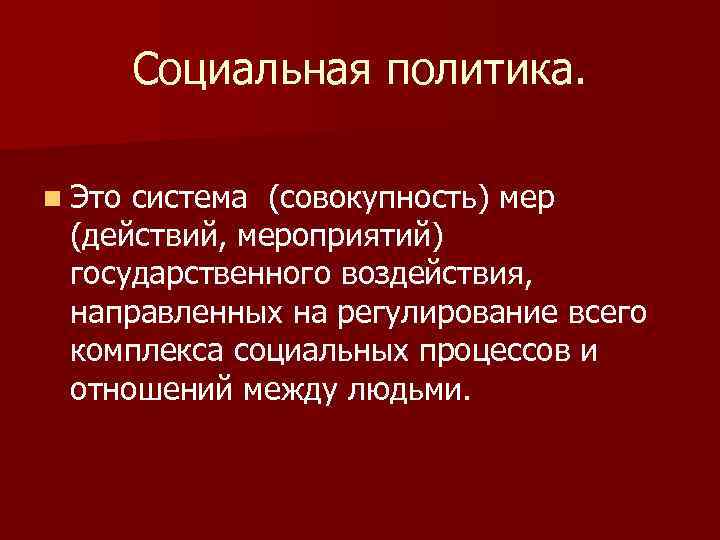 Социальная политика.

Это система (совокупность) мер (действий, мероприятий) государственного воздействия, направленных на регулирование всего комплекса социальных процессов и отношений между людьми.